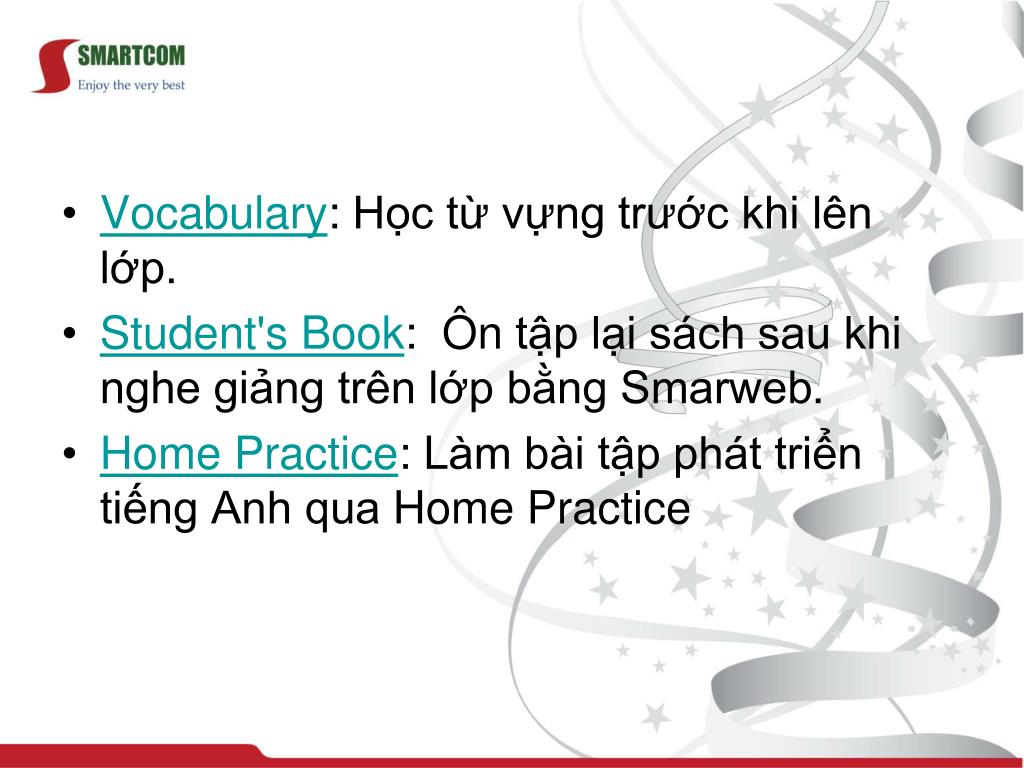 SMARTCOM
Enjoy the very best

• Vocabulary: Học từ vựng trước khi lên lớp.
• Student's Book:  Ôn tập lại sách sau khi nghe giảng trên lớp bằng Smarweb.
• Home Practice: Làm bài tập phát triển tiếng Anh qua Home Practice